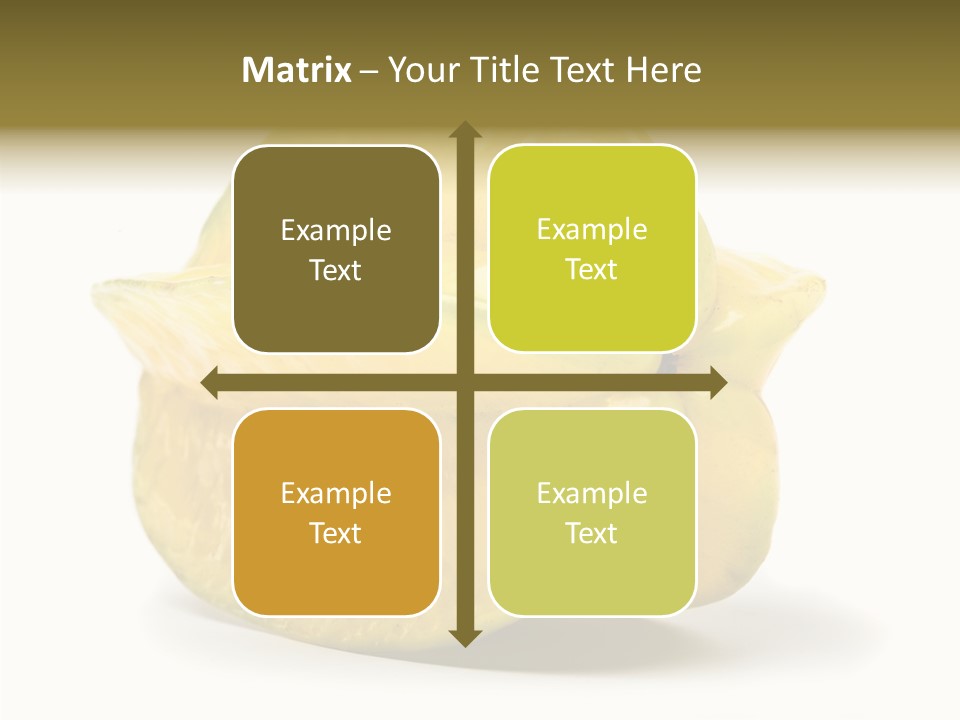 Matrix – Your Title Text Here

Example Text

Example Text

Example Text

Example Text